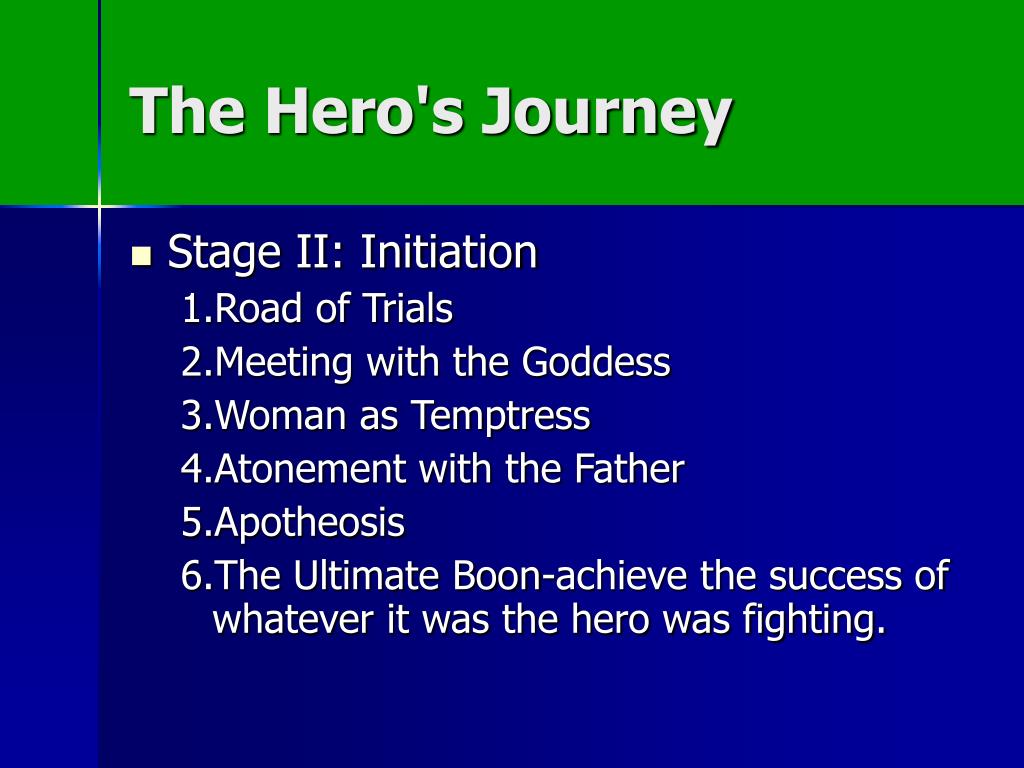 The Hero's Journey

Stage II: Initiation
1.Road of Trials
2.Meeting with the Goddess
3.Woman as Temptress
4.Atonement with the Father
5.Apotheosis
6.The Ultimate Boon-achieve the success of whatever it was the hero was fighting.